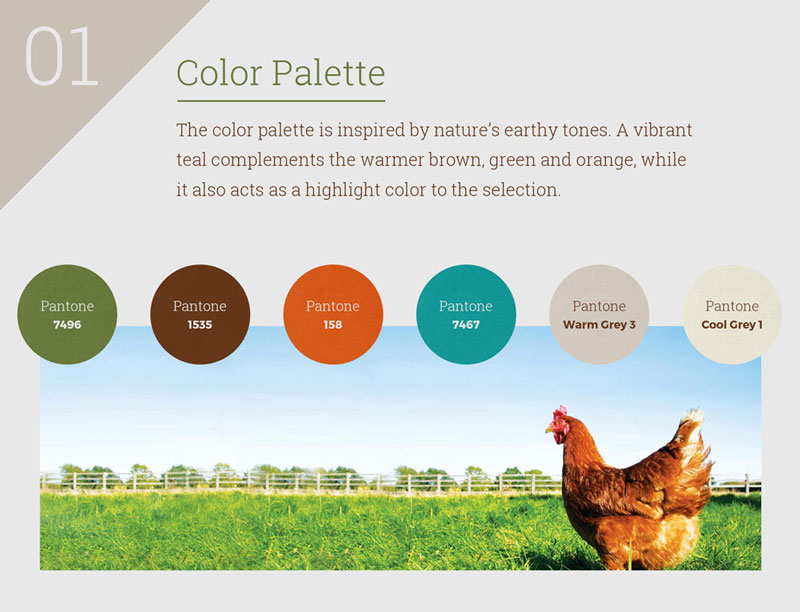 01

Color Palette

The color palette is inspired by nature's earthy tones. A vibrant teal complements the warmer brown, green and orange, while it also acts as a highlight color to the selection.

Pantone
7496

Pantone
1535

Pantone
158

Pantone
7467

Pantone
Warm Grey 3

Pantone
Cool Grey 1